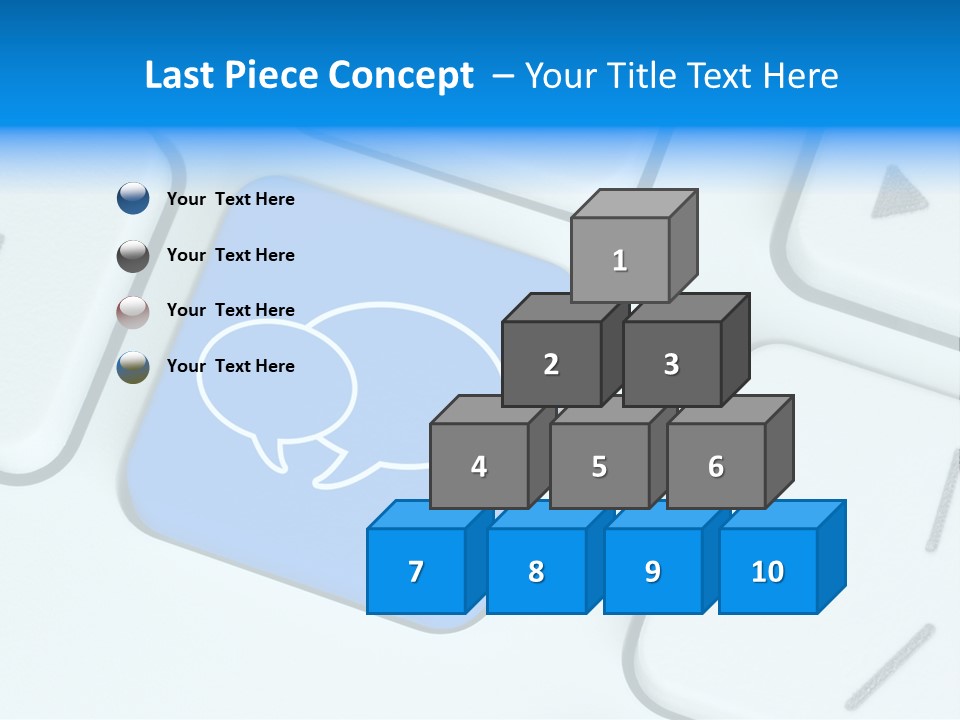 Last Piece Concept – Your Title Text Here

Your Text Here

Your Text Here

Your Text Here

Your Text Here

1

2

3

4

5

6

7

8

9

10